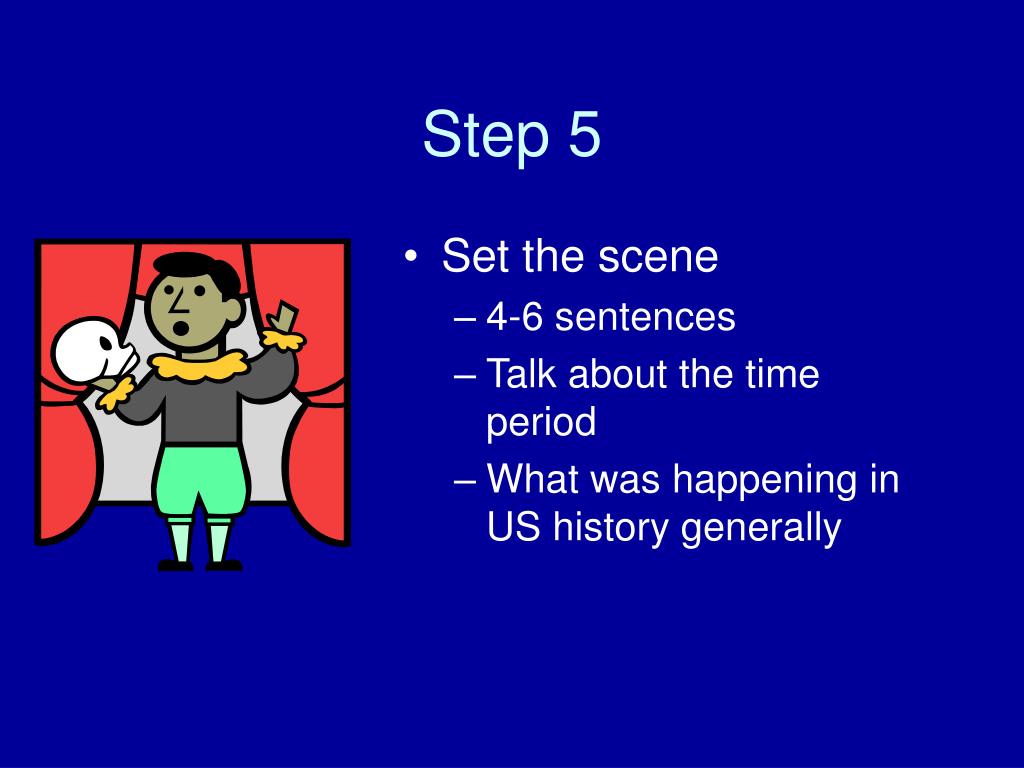 Step 5

• Set the scene
– 4-6 sentences
– Talk about the time period
– What was happening in US history generally